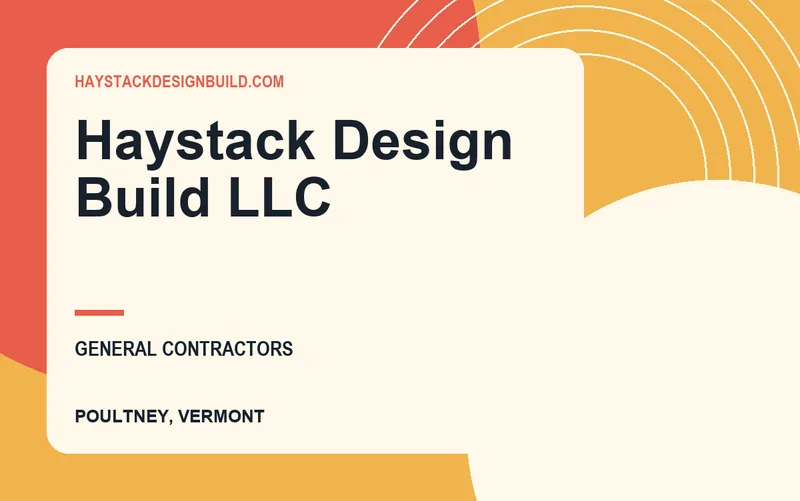 HAYSTACKDESIGNBUILD.COM

Haystack Design Build LLC

GENERAL CONTRACTORS

POULTNEY, VERMONT